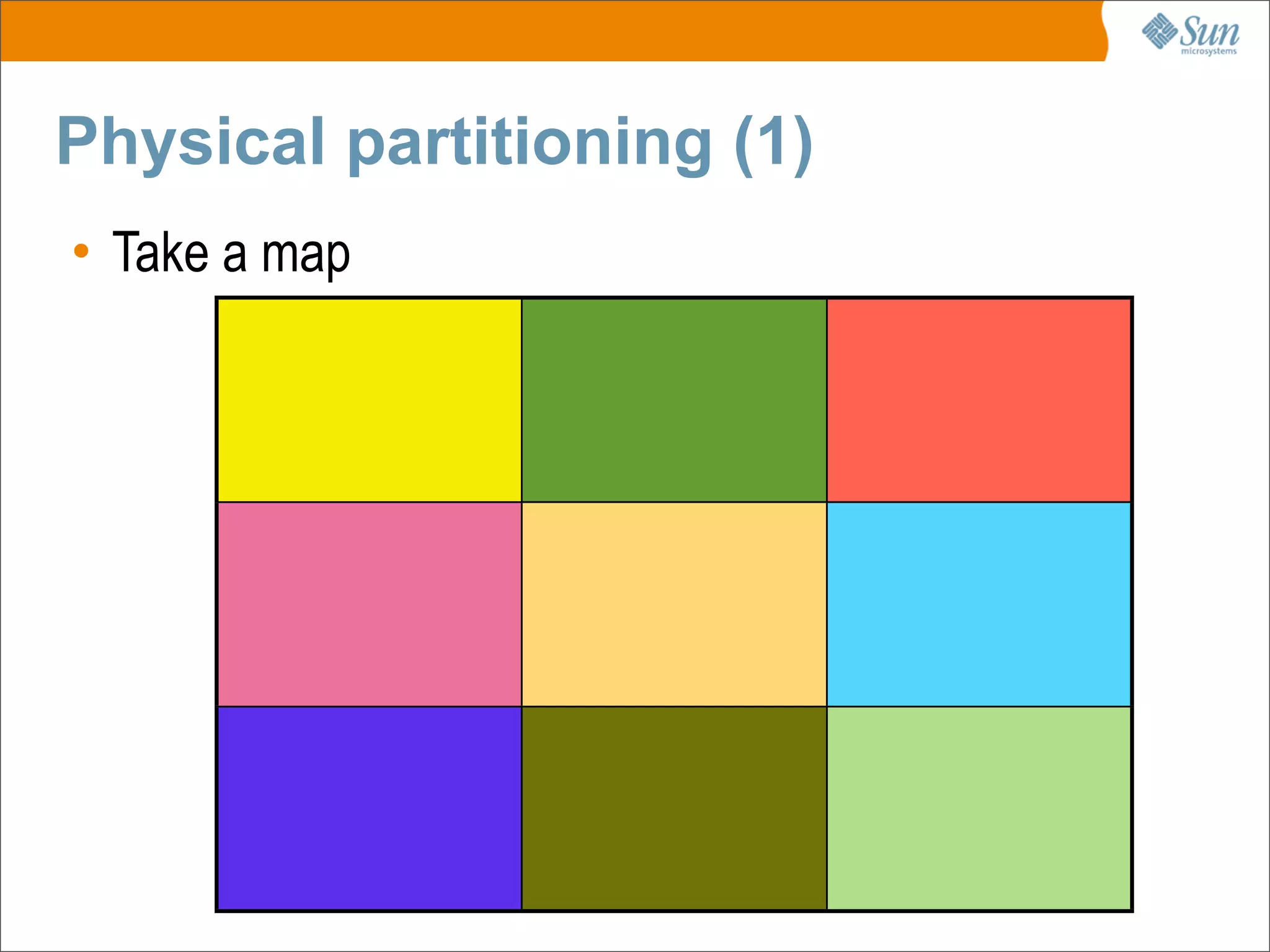 Sun microsystems

Physical partitioning (1)

• Take a map